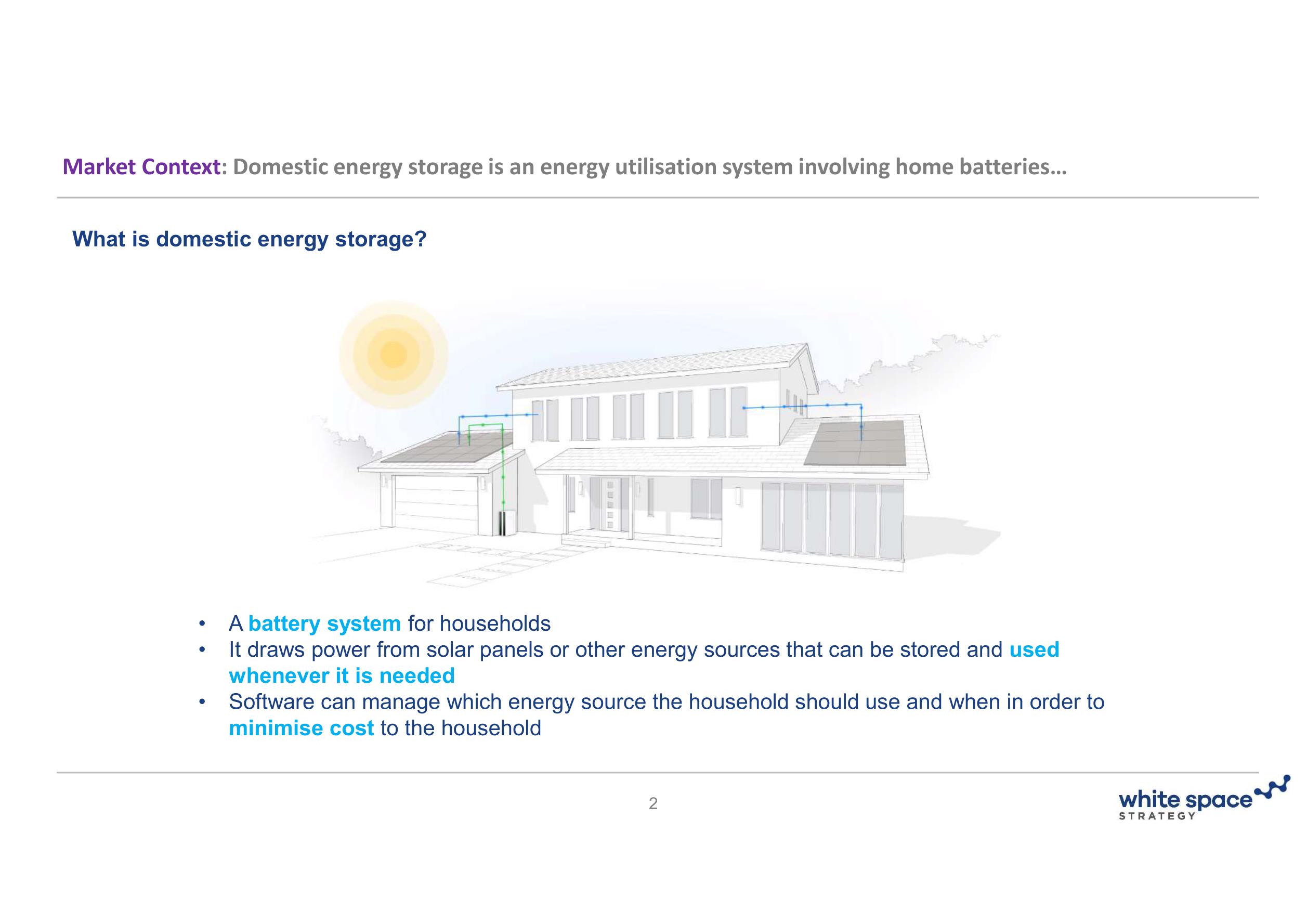 Market Context: Domestic energy storage is an energy utilisation system involving home batteries…

What is domestic energy storage?

• A battery system for households
• It draws power from solar panels or other energy sources that can be stored and used whenever it is needed
• Software can manage which energy source the household should use and when in order to minimise cost to the household

2

white space STRATEGY